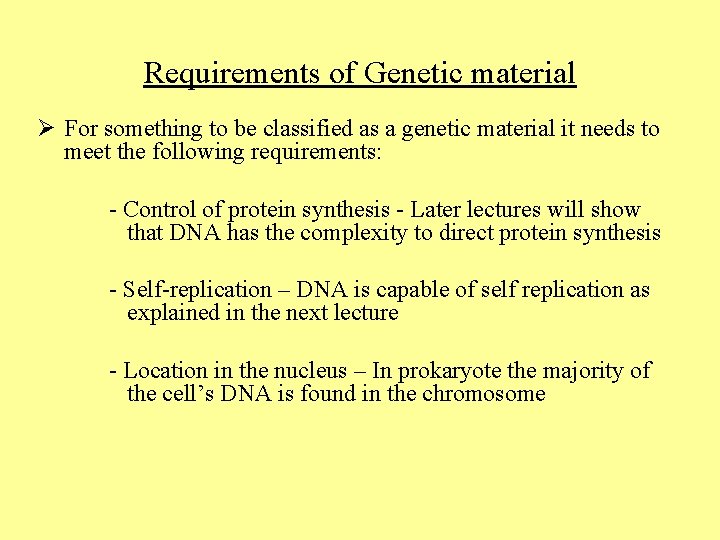 Requirements of Genetic material

➢ For something to be classified as a genetic material it needs to meet the following requirements:

- Control of protein synthesis - Later lectures will show that DNA has the complexity to direct protein synthesis

- Self-replication – DNA is capable of self replication as explained in the next lecture

- Location in the nucleus – In prokaryote the majority of the cell's DNA is found in the chromosome